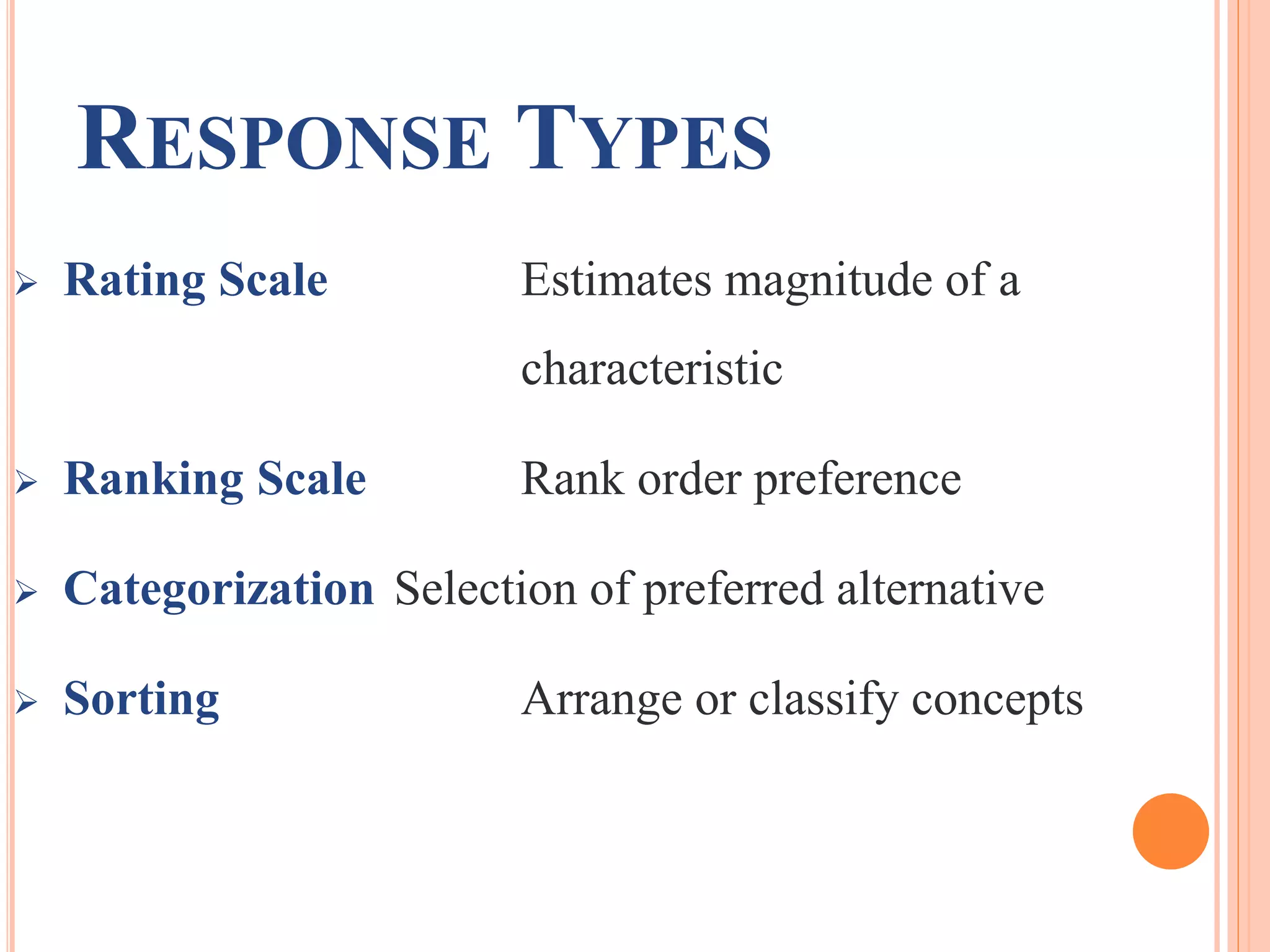 RESPONSE TYPES

➢ Rating Scale Estimates magnitude of a characteristic

➢ Ranking Scale Rank order preference

➢ Categorization Selection of preferred alternative

➢ Sorting Arrange or classify concepts